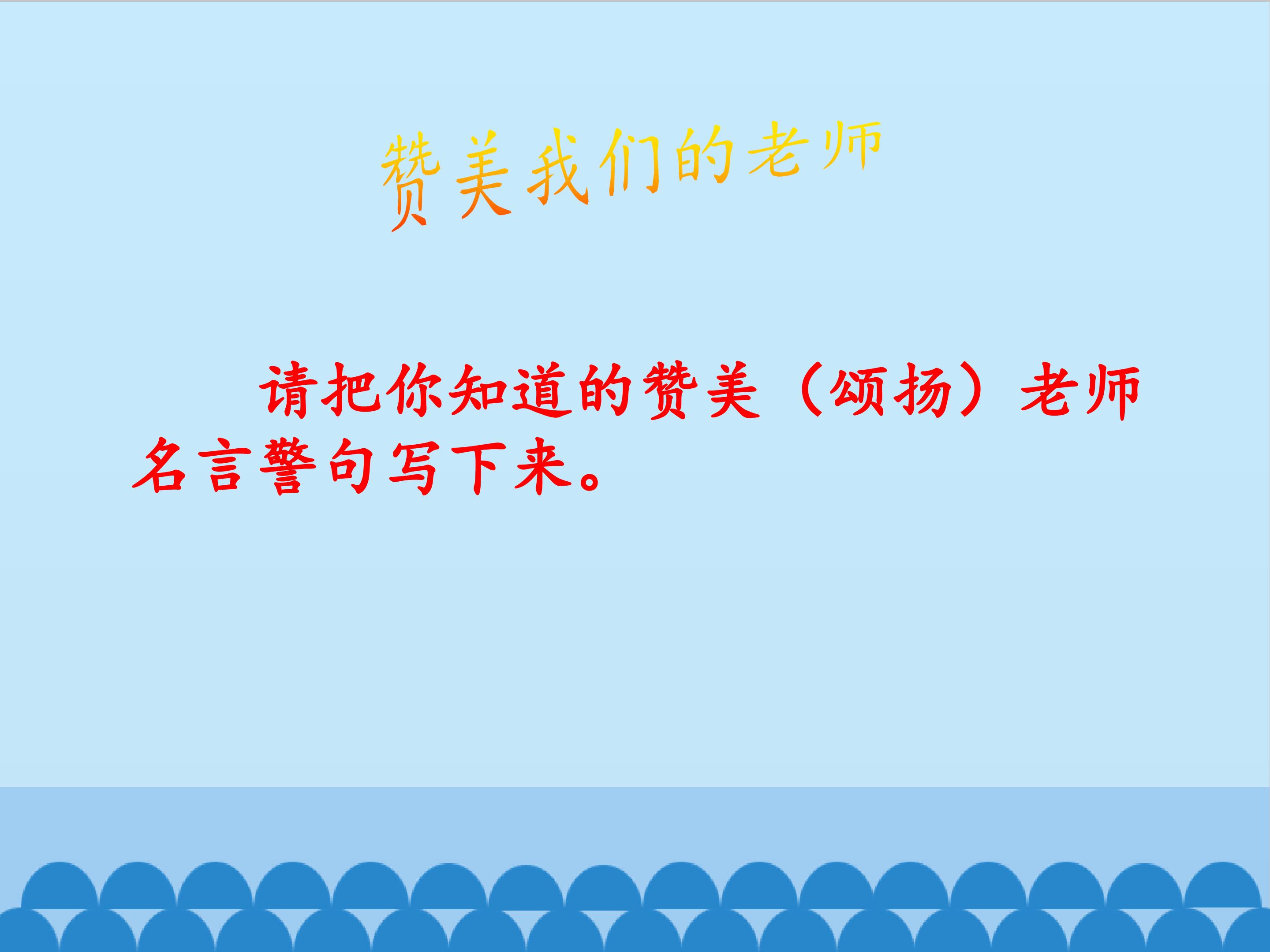 赞美我们的老师

请把你知道的赞美（颂扬）老师名言警句写下来。